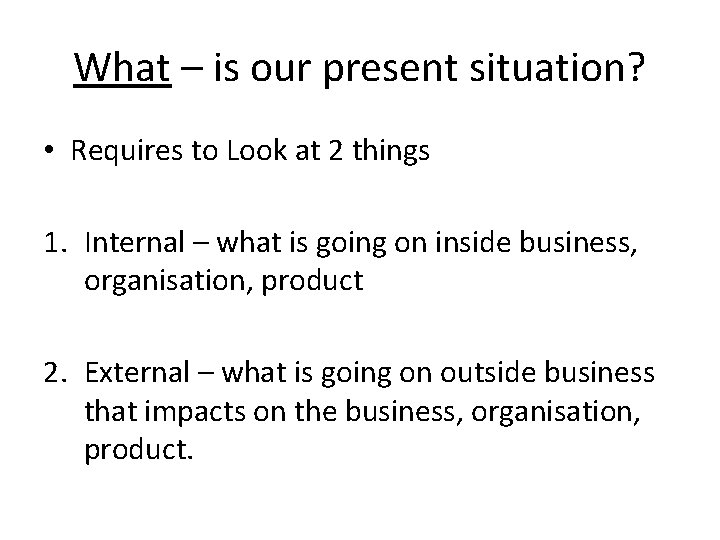 What – is our present situation?

• Requires to Look at 2 things

1. Internal – what is going on inside business, organisation, product

2. External – what is going on outside business that impacts on the business, organisation, product.